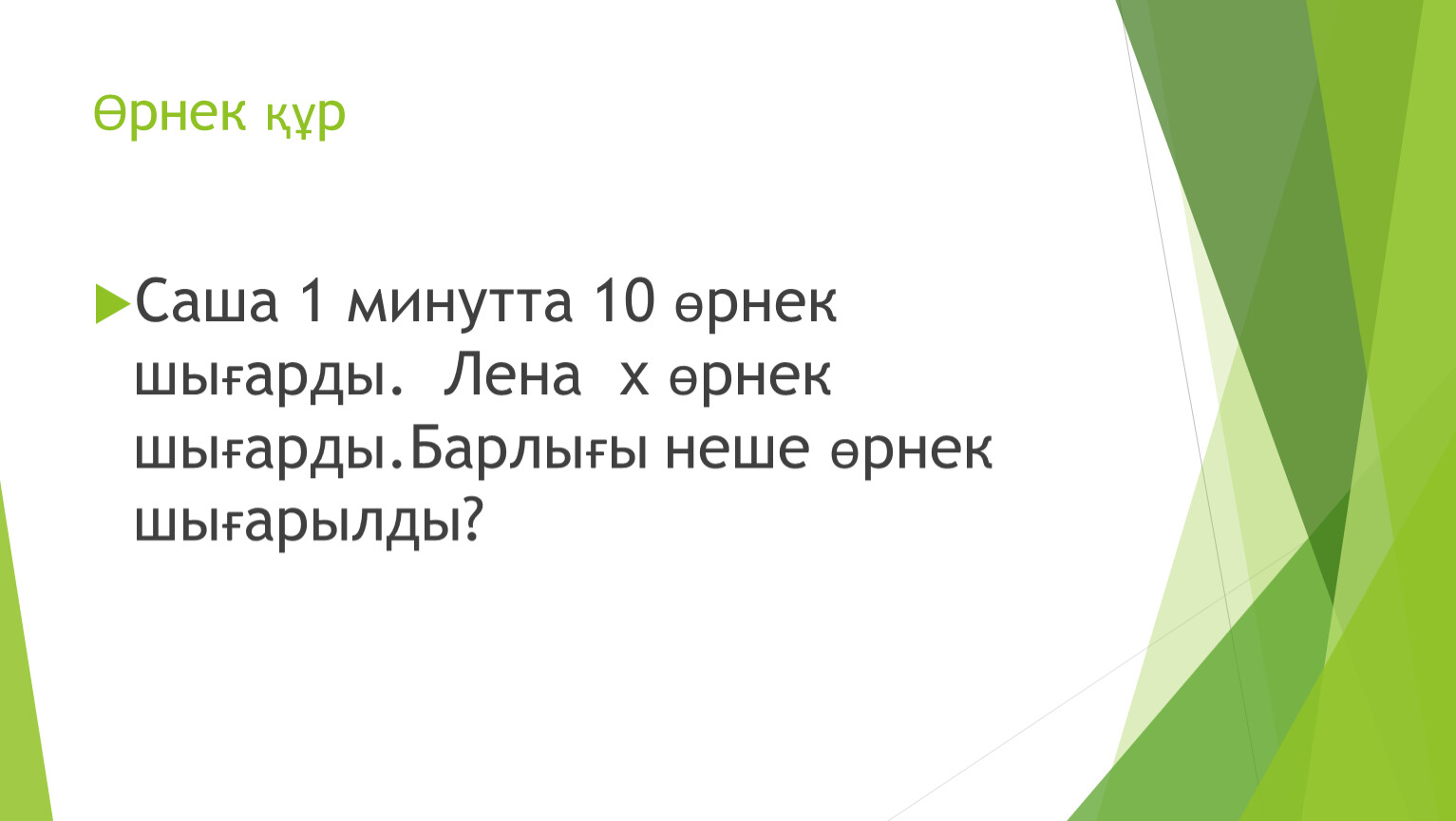 Өрнек құр

Саша 1 минутта 10 өрнек шығарды. Лена х өрнек шығарды.Барлығы неше өрнек шығарылды?